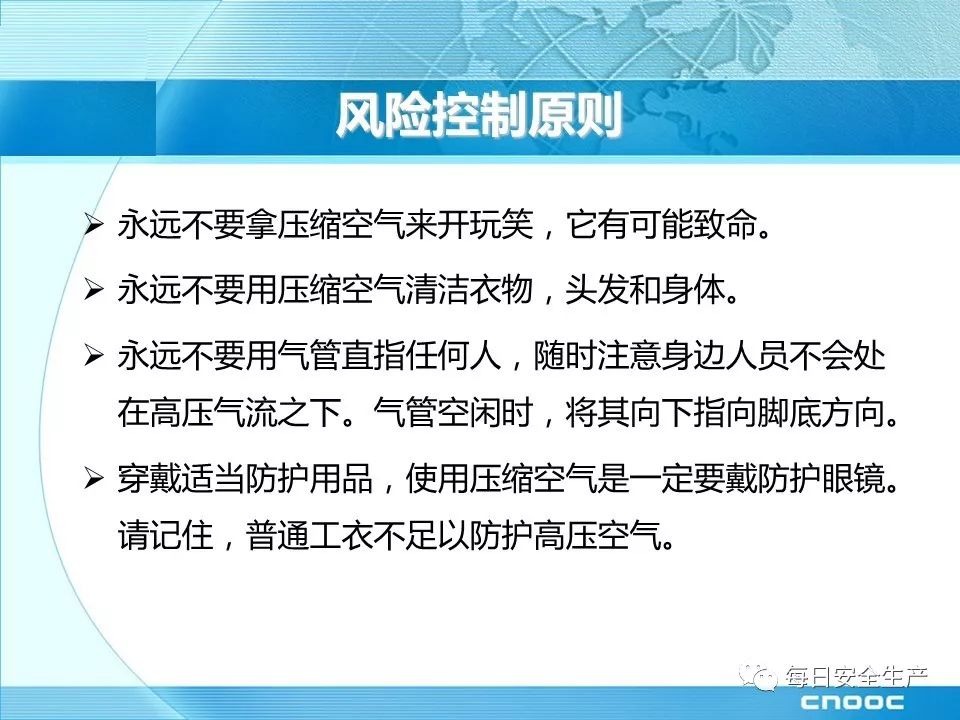 风险控制原则

➢ 永远不要拿压缩空气来开玩笑，它有可能致命。

➢ 永远不要用压缩空气清洁衣物，头发和身体。

➢ 永远不要用气管直指任何人，随时注意身边人员不会处在高压气流之下。气管空闲时，将其向下指向脚底方向。

➢ 穿戴适当防护用品，使用压缩空气是一定要戴防护眼镜。请记住，普通工衣不足以防护高压空气。

每日安全生产

CNOOC